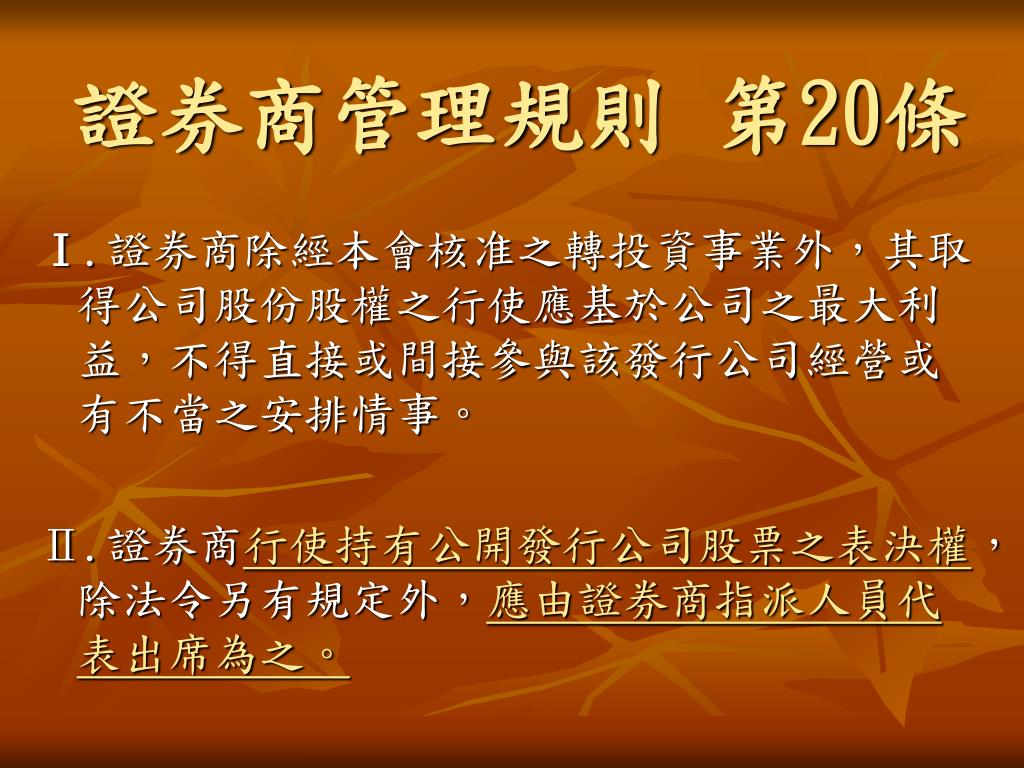 證券商管理規則 第20條

Ⅰ.證券商除經本會核准之轉投資事業外，其取得公司股份股權之行使應基於公司之最大利益，不得直接或間接參與該發行公司經營或有不當之安排情事。

Ⅱ.證券商行使持有公開發行公司股票之表決權，除法令另有規定外，應由證券商指派人員代表出席為之。